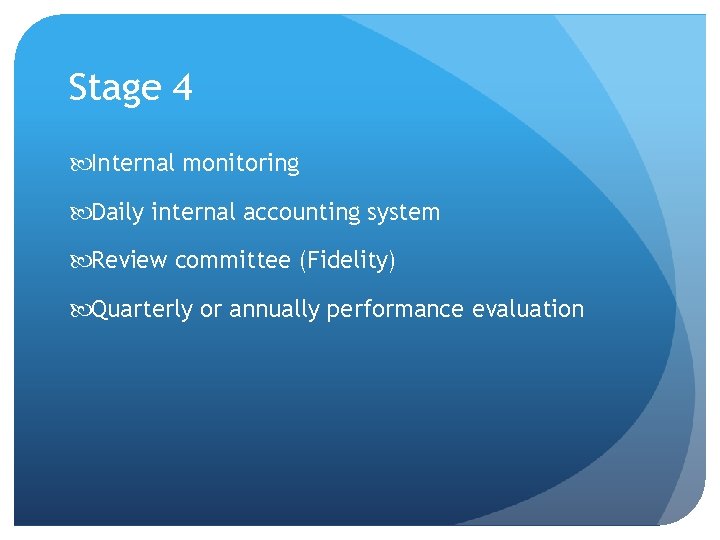 Stage 4

Internal monitoring

Daily internal accounting system

Review committee (Fidelity)

Quarterly or annually performance evaluation